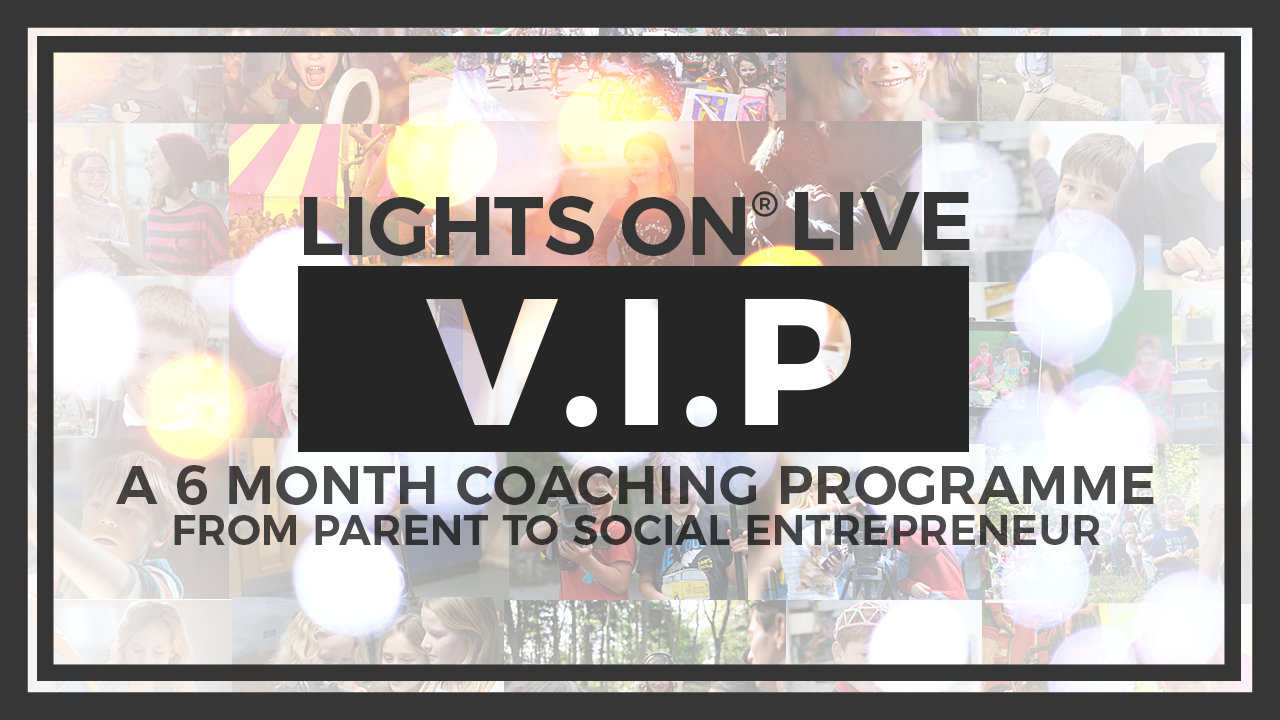 LIGHTS ON® LIVE

V.I.P

A 6 MONTH COACHING PROGRAMME
FROM PARENT TO SOCIAL ENTREPRENEUR